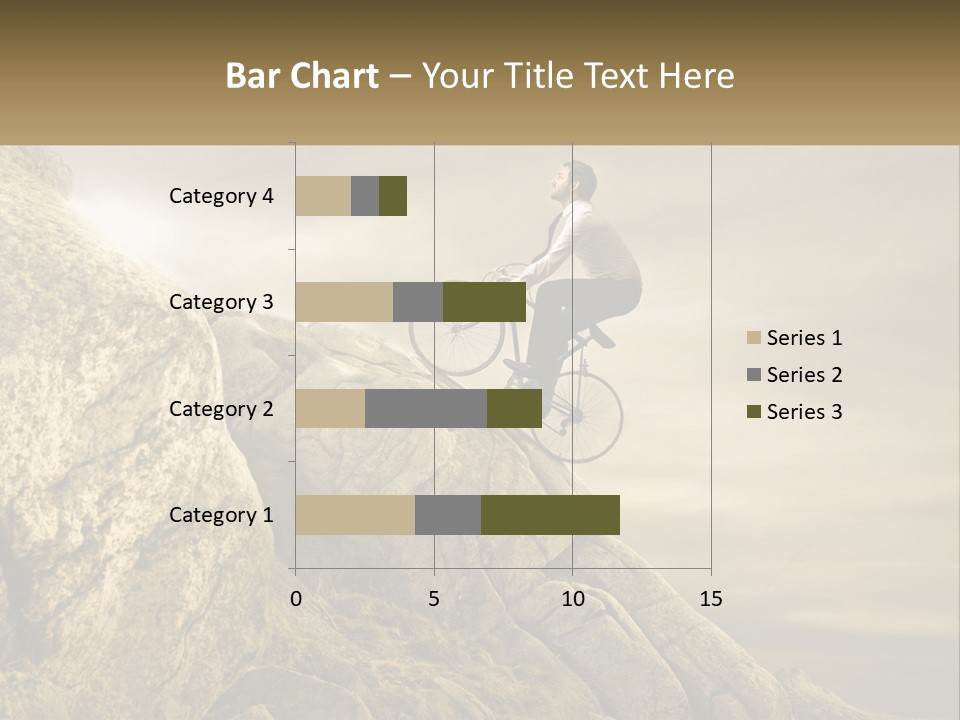 Bar Chart – Your Title Text Here

Category 4
Category 3
Category 2
Category 1

0
5
10
15

Series 1
Series 2
Series 3